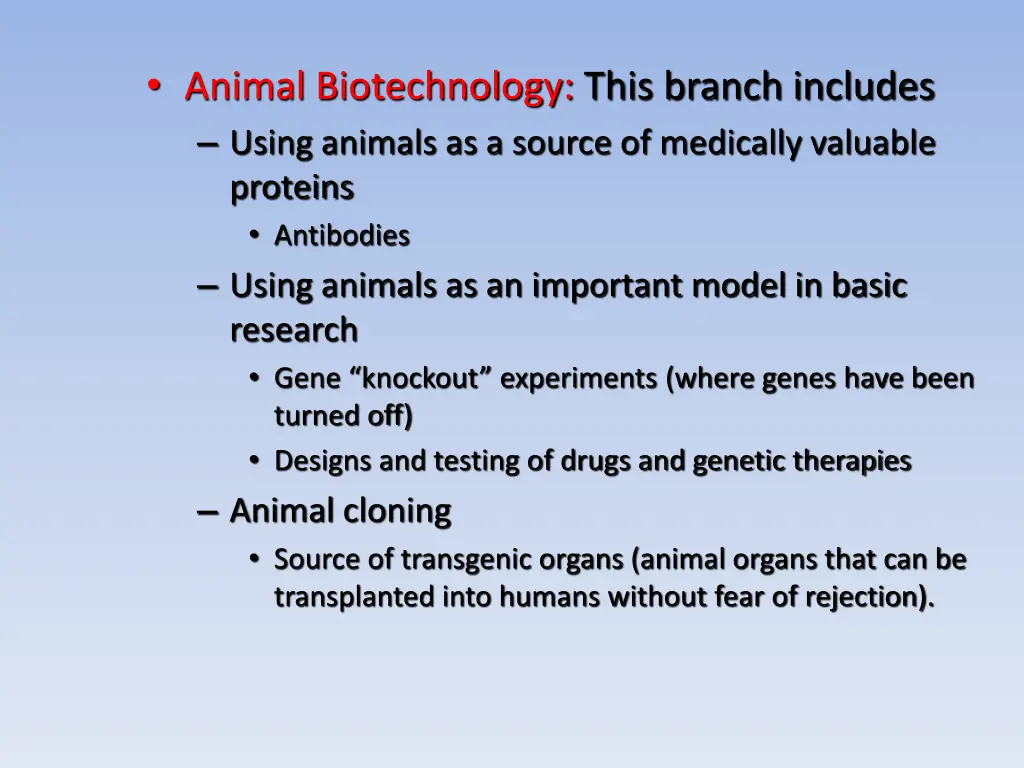 • Animal Biotechnology: This branch includes
– Using animals as a source of medically valuable proteins
• Antibodies
– Using animals as an important model in basic research
• Gene “knockout” experiments (where genes have been turned off)
• Designs and testing of drugs and genetic therapies
– Animal cloning
• Source of transgenic organs (animal organs that can be transplanted into humans without fear of rejection).